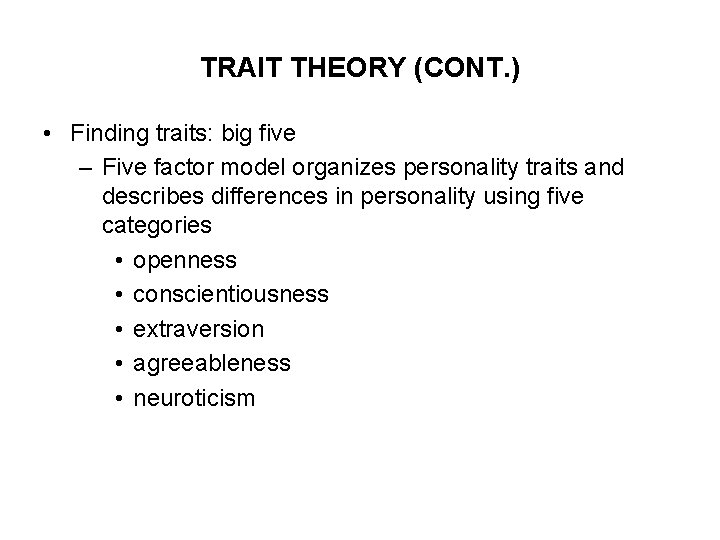 TRAIT THEORY (CONT.)

• Finding traits: big five
– Five factor model organizes personality traits and describes differences in personality using five categories
• openness
• conscientiousness
• extraversion
• agreeableness
• neuroticism